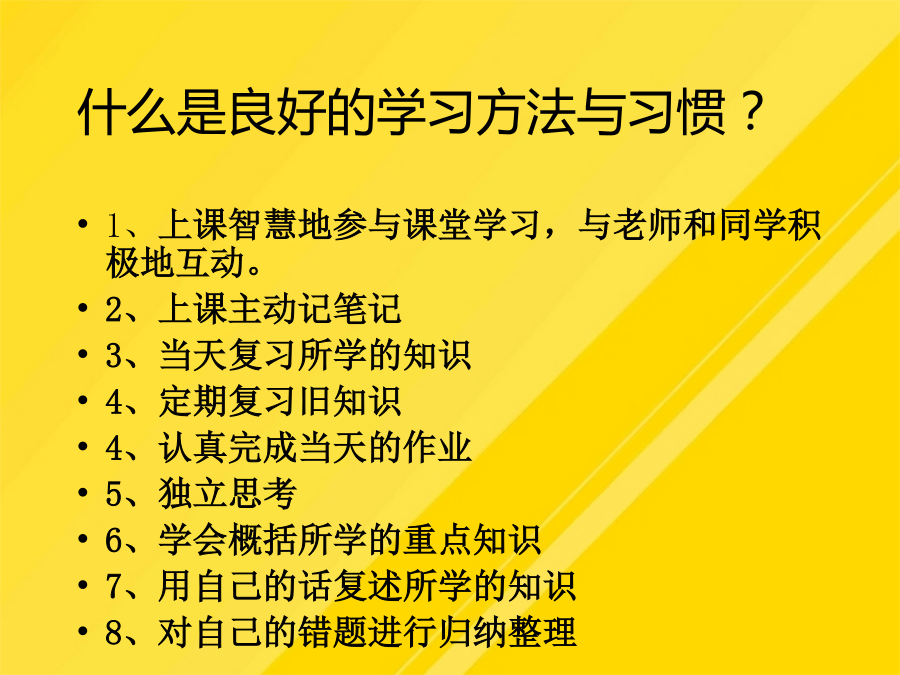 什么是良好的学习方法与习惯？

• 1、上课智慧地参与课堂学习，与老师和同学积极地互动。
• 2、上课主动记笔记
• 3、当天复习所学的知识
• 4、定期复习旧知识
• 4、认真完成当天的作业
• 5、独立思考
• 6、学会概括所学的重点知识
• 7、用自己的话复述所学的知识
• 8、对自己的错题进行归纳整理